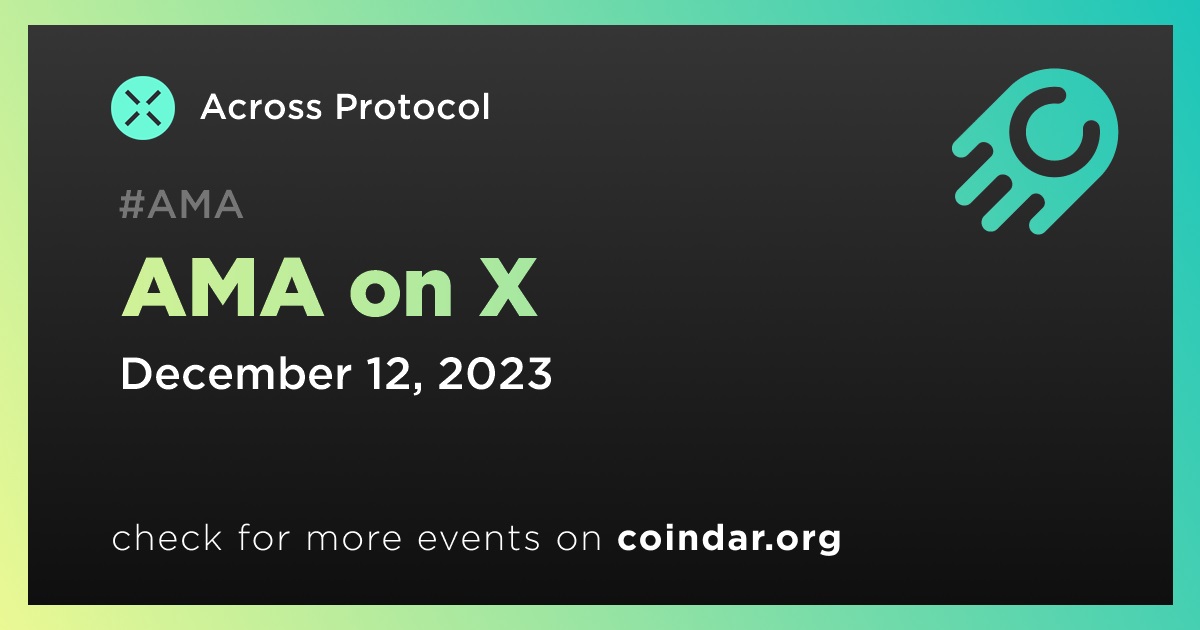 Across Protocol

#AMA

AMA on X

December 12, 2023

check for more events on coindar.org